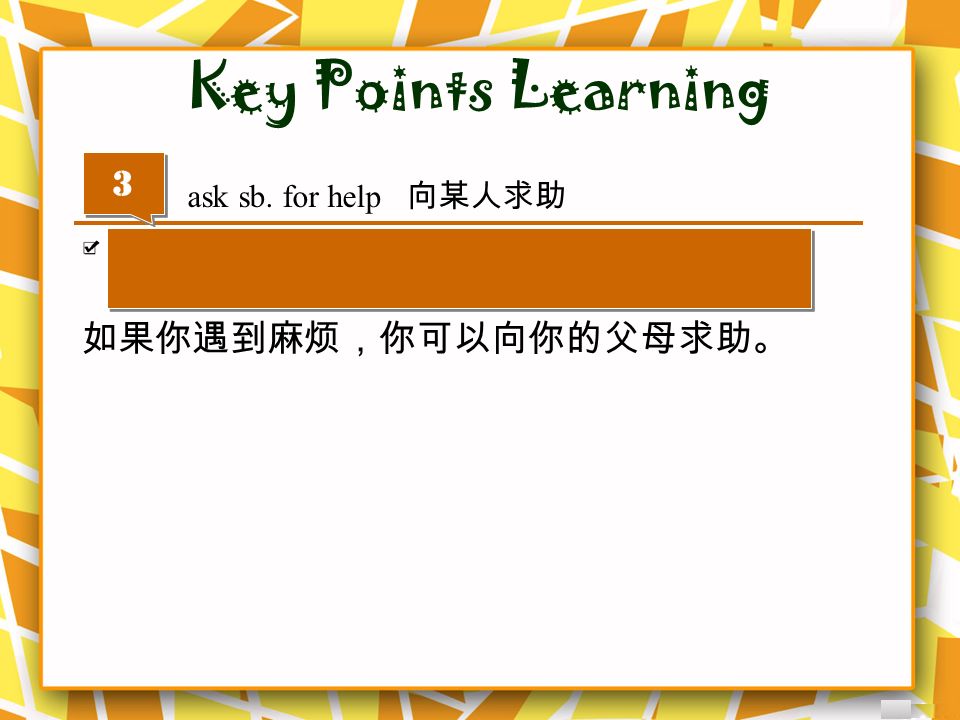 Key Points Learning

3

ask sb. for help 向某人求助

如果你遇到麻烦，你可以向你的父母求助。